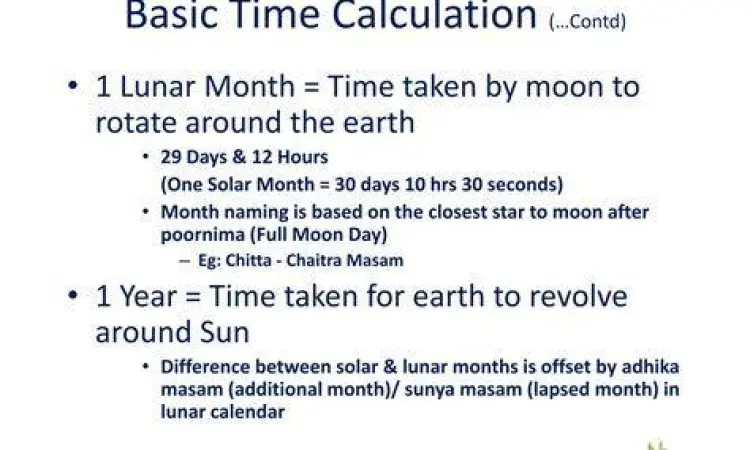 Basic Time Calculation (...Contd)

• 1 Lunar Month = Time taken by moon to rotate around the earth

• 29 Days & 12 Hours
(One Solar Month = 30 days 10 hrs 30 seconds)

• Month naming is based on the closest star to moon after poornima (Full Moon Day)

– Eg: Chitta - Chaitra Masam

• 1 Year = Time taken for earth to revolve around Sun

• Difference between solar & lunar months is offset by adhika masam (additional month)/ sunya masam (lapsed month) in lunar calendar